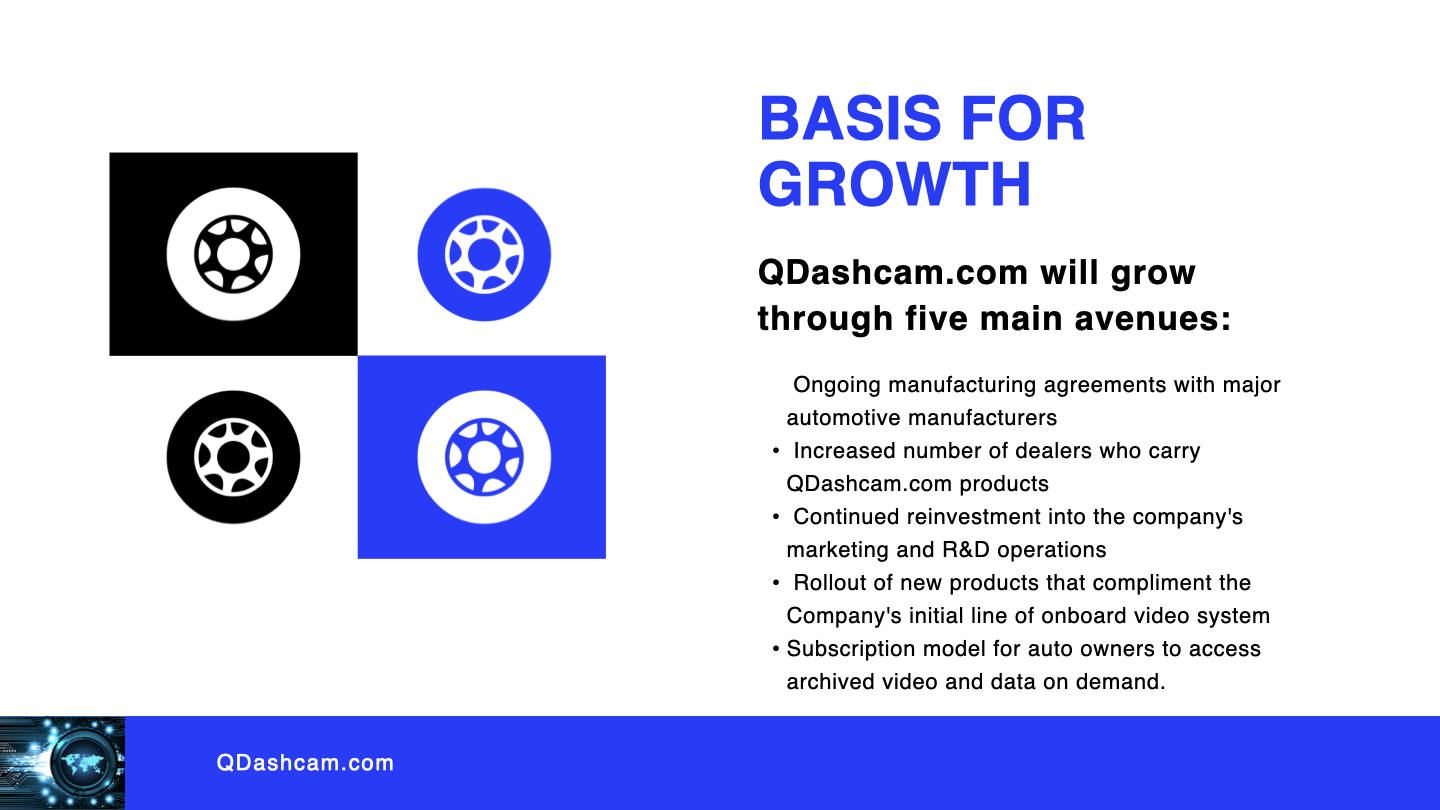 BASIS FOR GROWTH

QDashcam.com will grow through five main avenues:

Ongoing manufacturing agreements with major automotive manufacturers
• Increased number of dealers who carry QDashcam.com products
• Continued reinvestment into the company's marketing and R&D operations
• Rollout of new products that compliment the Company's initial line of onboard video system
• Subscription model for auto owners to access archived video and data on demand.

QDashcam.com